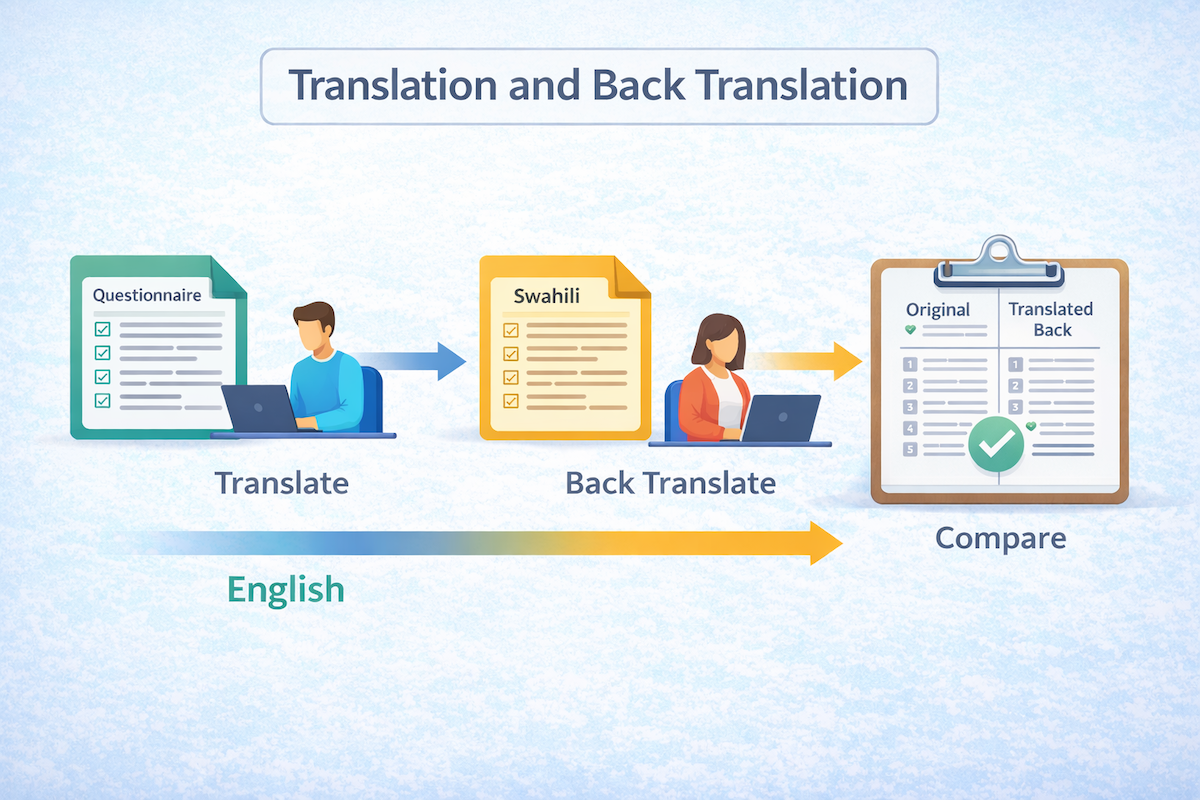 Translation and Back Translation

Questionnaire

Translate

Swahili

Back Translate

Original

Translated Back

1
2
3
4
5

1
2
3

Compare

English